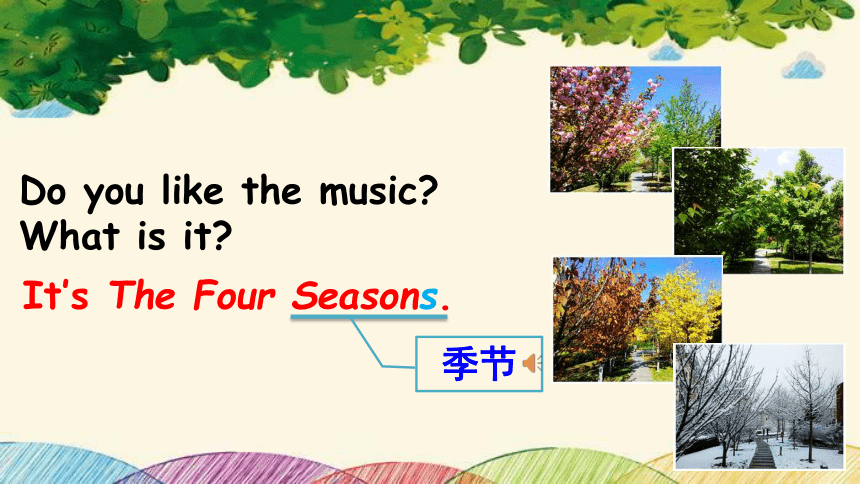 Do you like the music?
What is it?

It's The Four Seasons.

季节